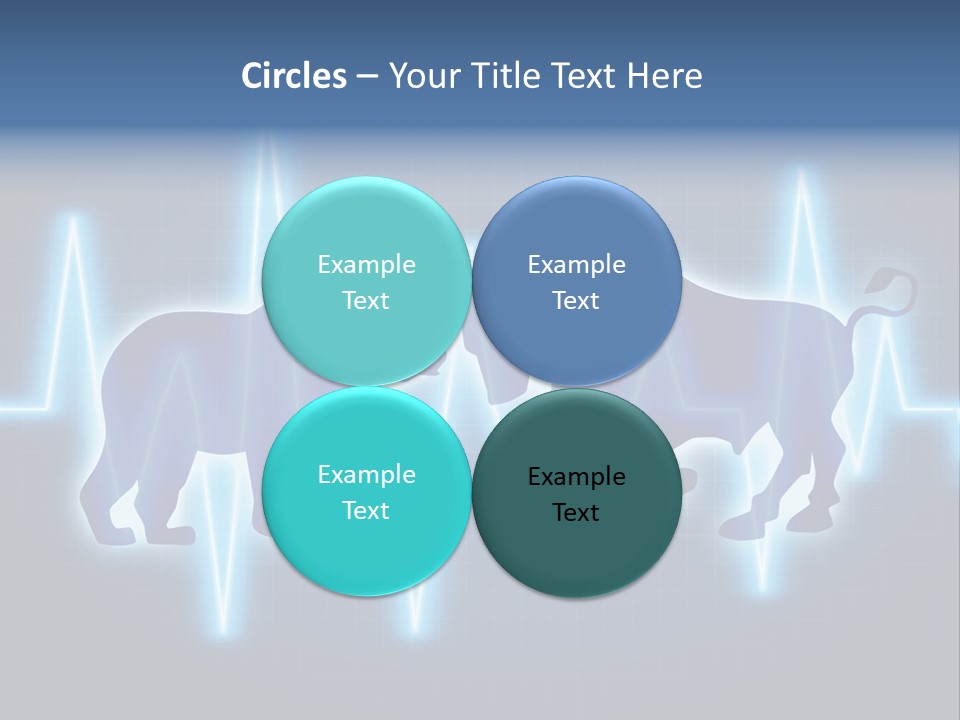 Circles – Your Title Text Here

Example Text

Example Text

Example Text

Example Text